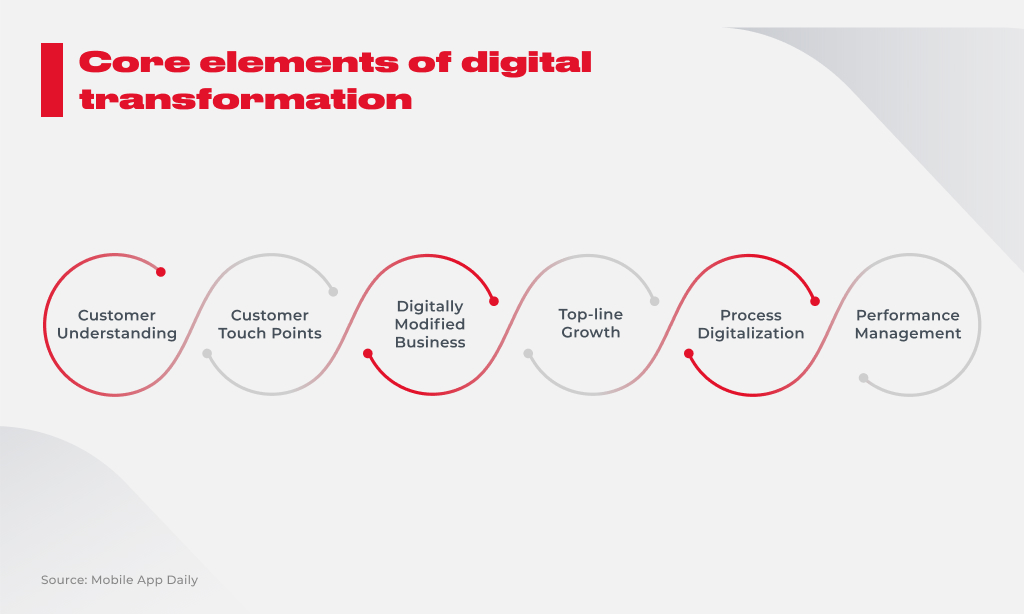 Core elements of digital transformation

Customer Understanding

Customer Touch Points

Digitally Modified Business

Top-line Growth

Process Digitalization

Performance Management

Source: Mobile App Daily